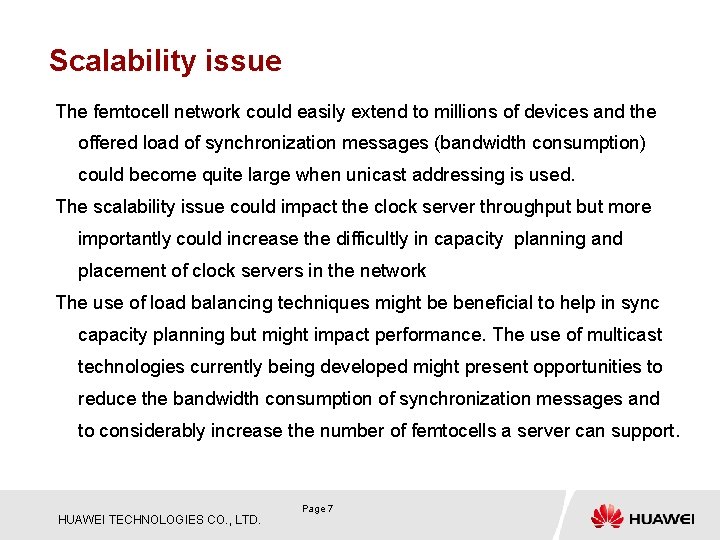 Scalability issue

The femtocell network could easily extend to millions of devices and the offered load of synchronization messages (bandwidth consumption) could become quite large when unicast addressing is used.

The scalability issue could impact the clock server throughput but more importantly could increase the difficultly in capacity  planning and placement of clock servers in the network

The use of load balancing techniques might be beneficial to help in sync capacity planning but might impact performance. The use of multicast technologies currently being developed might present opportunities to reduce the bandwidth consumption of synchronization messages and to considerably increase the number of femtocells a server can support.

Page 7

HUAWEI TECHNOLOGIES CO., LTD.

HUAWEI